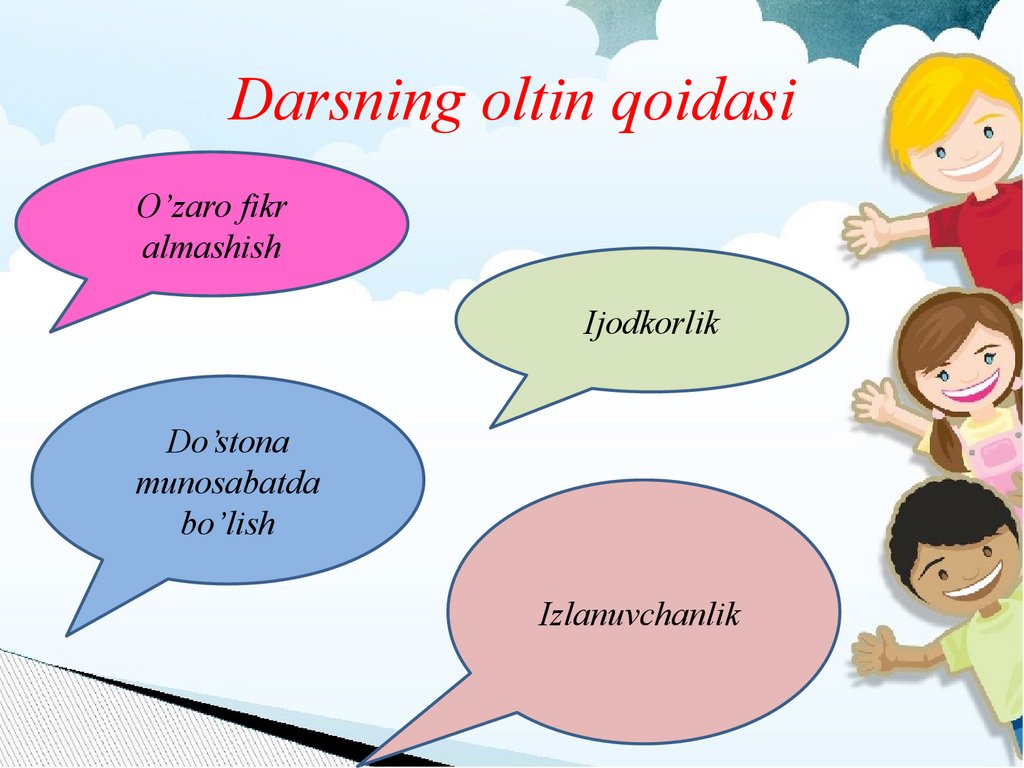 Darsning oltin qoidasi

O’zaro fikr almashish

Ijodkorlik

Do’stona munosabatda bo’lish

Izlanuvchanlik